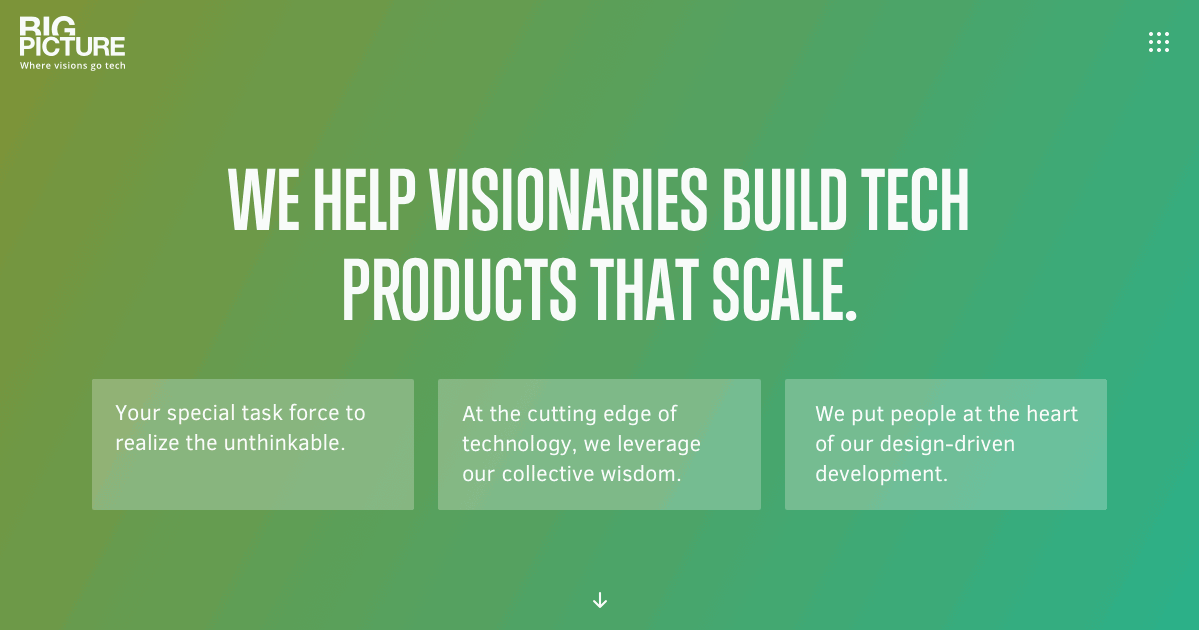 BIG PICTURE
Where visions go tech

WE HELP VISIONARIES BUILD TECH PRODUCTS THAT SCALE.

Your special task force to realize the unthinkable.

At the cutting edge of technology, we leverage our collective wisdom.

We put people at the heart of our design-driven development.